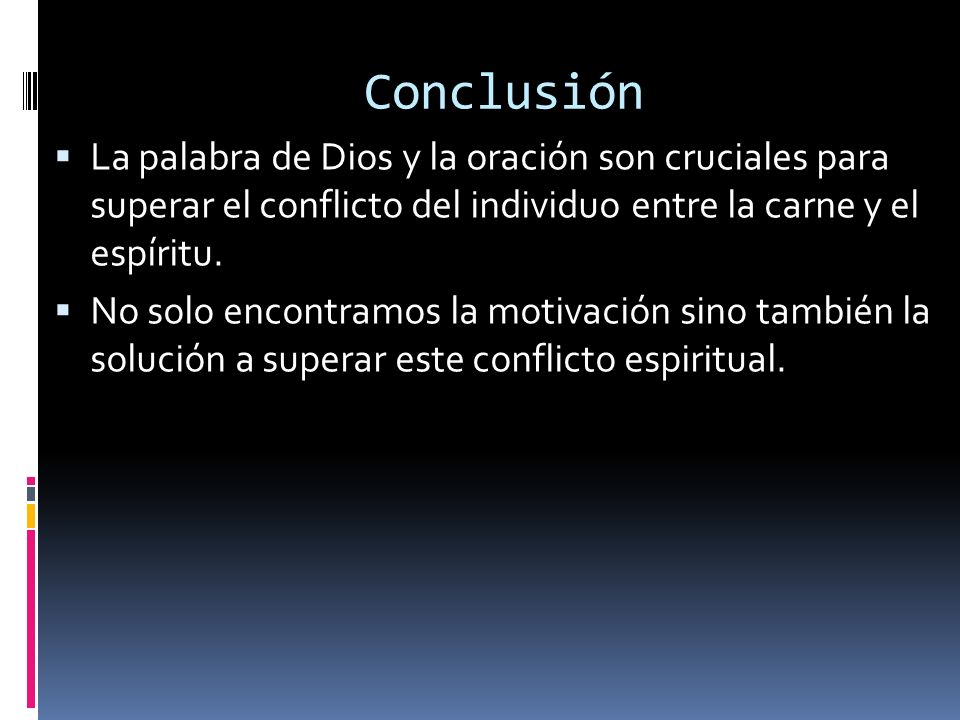 Conclusión

▪ La palabra de Dios y la oración son cruciales para superar el conflicto del individuo entre la carne y el espíritu.

▪ No solo encontramos la motivación sino también la solución a superar este conflicto espiritual.